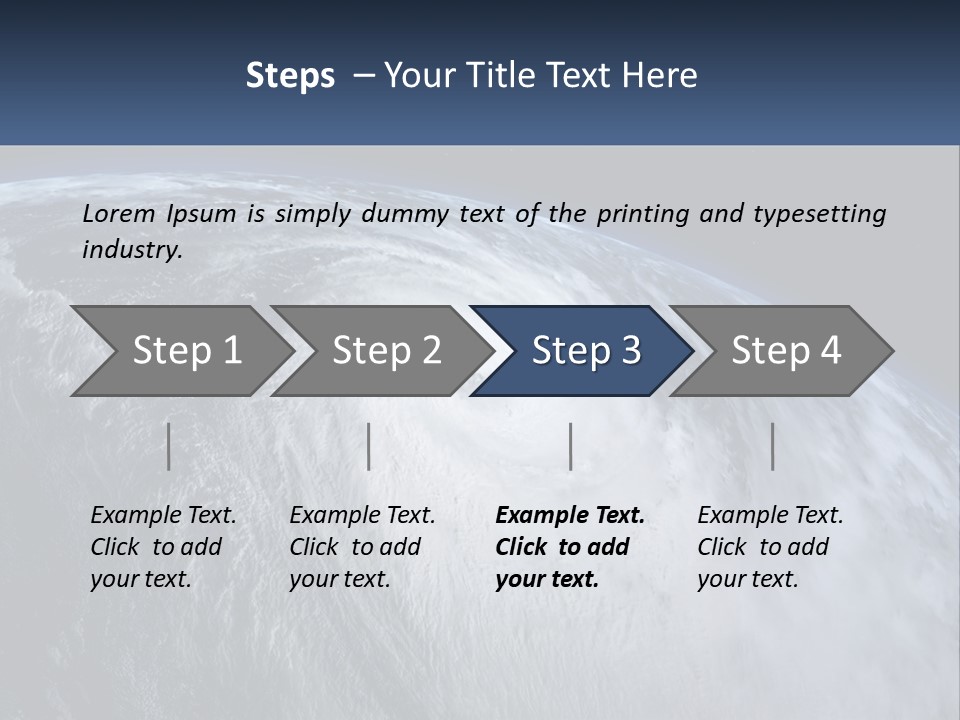 Steps – Your Title Text Here

Lorem Ipsum is simply dummy text of the printing and typesetting industry.

Step 1

Step 2

Step 3

Step 4

Example Text. Click to add your text.

Example Text. Click to add your text.

Example Text. Click to add your text.

Example Text. Click to add your text.